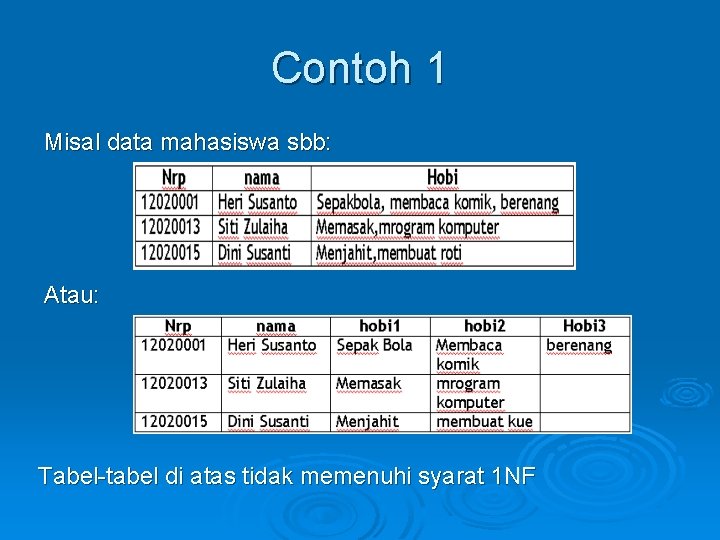 Contoh 1

Misal data mahasiswa sbb:

| Nrp | nama | Hobi |
|---|---|---|
| 12020001 | Heri Susanto | Sepakbola, membaca komik, berenang |
| 12020013 | Siti Zulaiha | Memasak,mrogram komputer |
| 12020015 | Dini Susanti | Menjahit,membuat roti |

Atau:

| Nrp | nama | hobi1 | hobi2 | Hobi3 |
|---|---|---|---|---|
| 12020001 | Heri Susanto | Sepak Bola | Membaca komik | berenang |
| 12020013 | Siti Zulaiha | Memasak | mrogram komputer | |
| 12020015 | Dini Susanti | Menjahit | membuat kue | |

Tabel-tabel di atas tidak memenuhi syarat 1NF